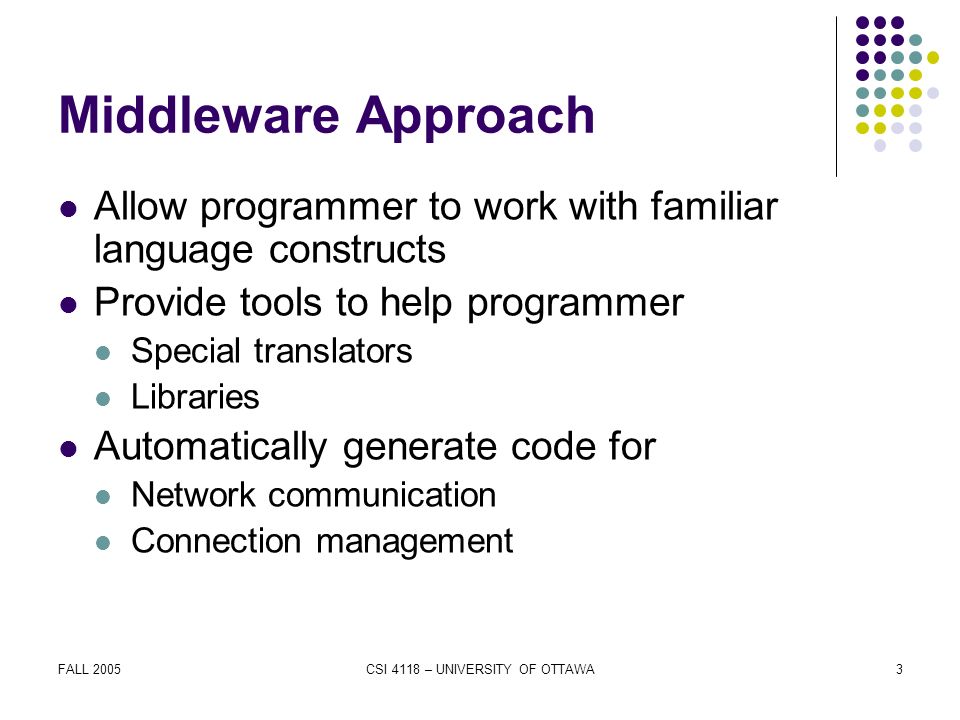 Middleware Approach

- Allow programmer to work with familiar language constructs
- Provide tools to help programmer
  - Special translators
  - Libraries
- Automatically generate code for
  - Network communication
  - Connection management

FALL 2005

CSI 4118 – UNIVERSITY OF OTTAWA

3